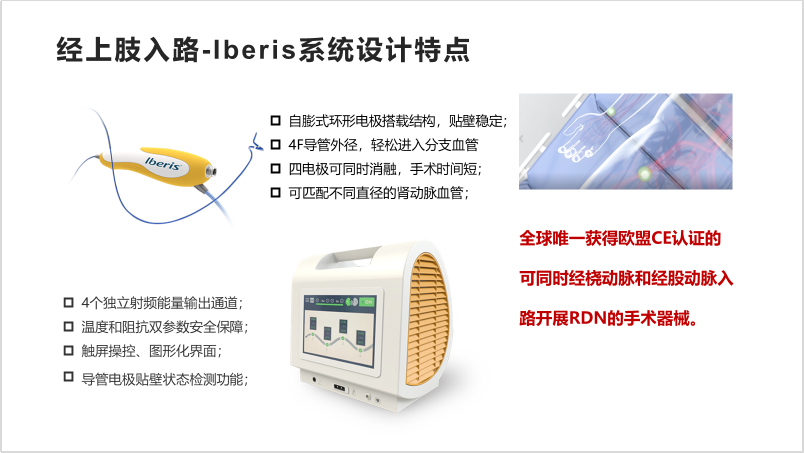 经上肢入路-Iberis系统设计特点

Iberis

☐ 自膨式环形电极搭载结构，贴壁稳定；
☐ 4F导管外径，轻松进入分支血管
☐ 四电极可同时消融，手术时间短；
☐ 可匹配不同直径的肾动脉血管；

全球唯一获得欧盟CE认证的可同时经桡动脉和经股动脉入路开展RDN的手术器械。

☐ 4个独立射频能量输出通道；
☐ 温度和阻抗双参数安全保障；
☐ 触屏操控、图形化界面；
☐ 导管电极贴壁状态检测功能；